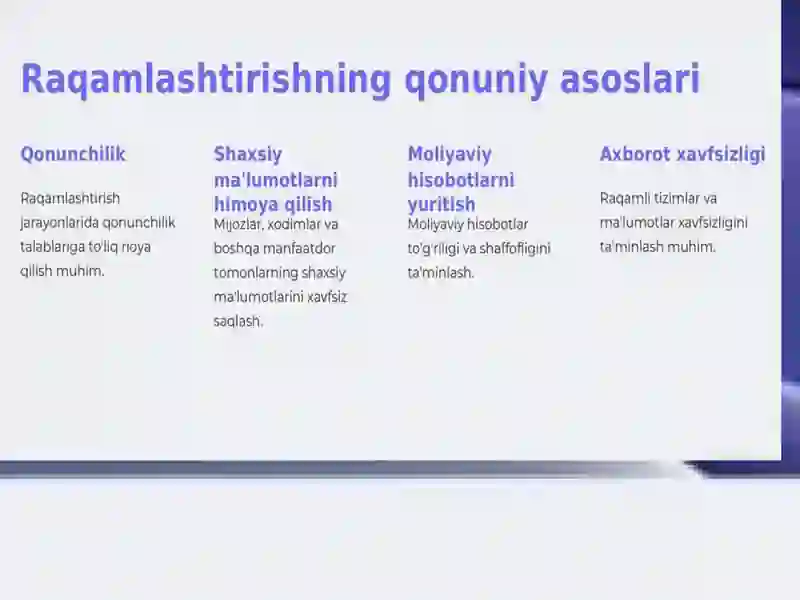 Raqamlashtirishning qonuniy asoslari

Qonunchilik

Raqamlashtirish jarayonlarida qonunchilik talablariga to'liq rioya qilish muhim.

Shaxsiy ma'lumotlarni himoya qilish

Mijozlar, xodimlar va boshqa manfaatdor tomonlarning shaxsiy ma'lumotlarini xavfsiz saqlash.

Moliyaviy hisobotlarni yuritish

Moliyaviy hisobotlar to'g'riligi va shaffofligini ta'minlash.

Axborot xavfsizligi

Raqamli tizimlar va ma'lumotlar xavfsizligini ta'minlash muhim.